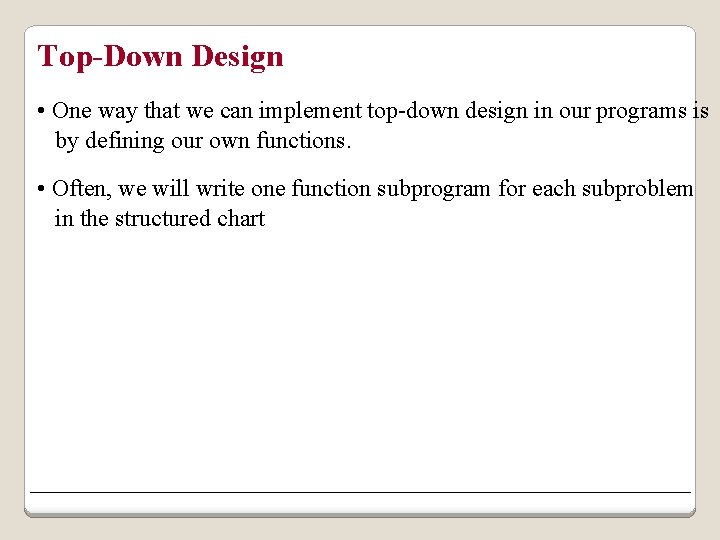 Top-Down Design

• One way that we can implement top-down design in our programs is by defining our own functions.

• Often, we will write one function subprogram for each subproblem in the structured chart